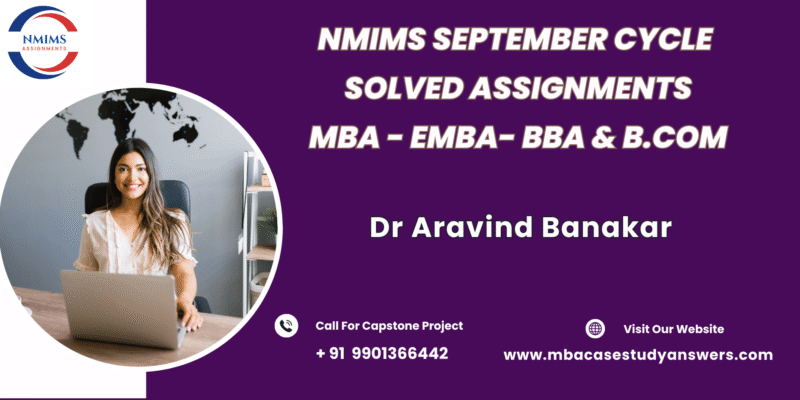 NMIMS
ASSIGNMENTS

NMIMS SEPTEMBER CYCLE
SOLVED ASSIGNMENTS
MBA - EMBA- BBA & B.COM

Dr Aravind Banakar

Call For Capstone Project
+ 91 9901366442

Visit Our Website
www.mbacasestudyanswers.com